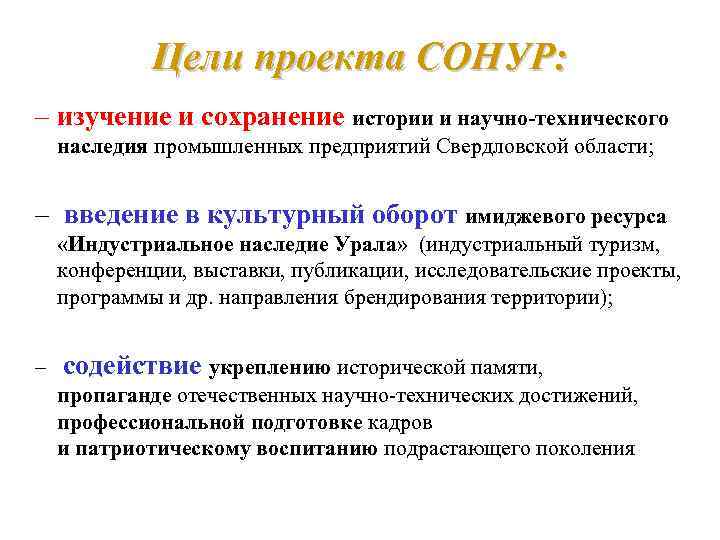 Цели проекта СОНУР:

– изучение и сохранение истории и научно-технического наследия промышленных предприятий Свердловской области;

– введение в культурный оборот имиджевого ресурса «Индустриальное наследие Урала» (индустриальный туризм, конференции, выставки, публикации, исследовательские проекты, программы и др. направления брендирования территории);

– содействие укреплению исторической памяти, пропаганде отечественных научно-технических достижений, профессиональной подготовке кадров и патриотическому воспитанию подрастающего поколения